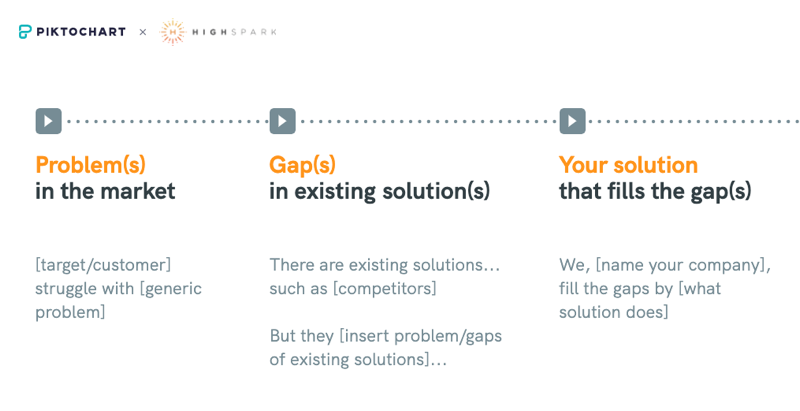 PIKTOCHART × HIGHSPARK

Problem(s)
in the market

[target/customer] struggle with [generic problem]

Gap(s)
in existing solution(s)

There are existing solutions… such as [competitors]

But they [insert problem/gaps of existing solutions]…

Your solution
that fills the gap(s)

We, [name your company], fill the gaps by [what solution does]